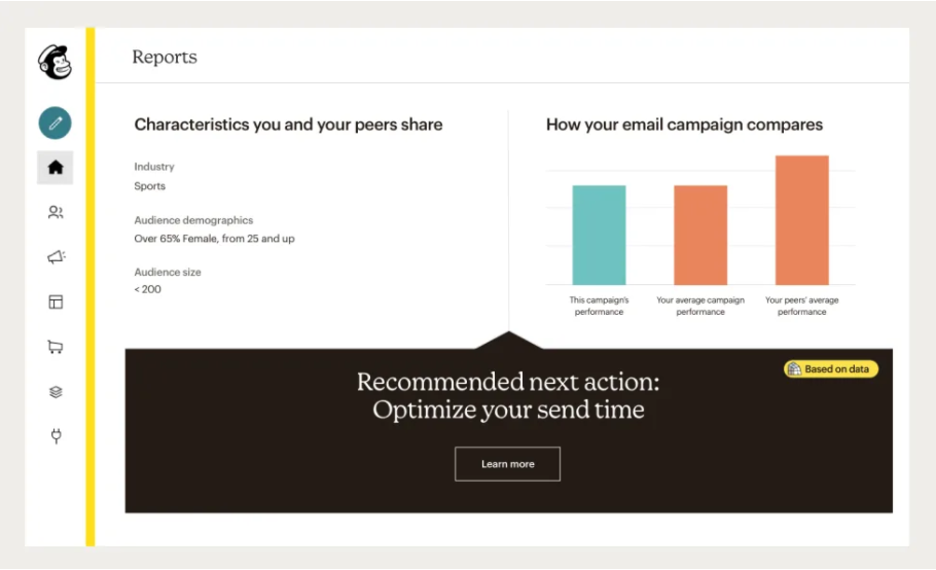 Reports

Characteristics you and your peers share

Industry
Sports

Audience demographics
Over 65% Female, from 25 and up

Audience size
< 200

How your email campaign compares

This campaign's performance

Your average campaign performance

Your peers' average performance

Based on data

Recommended next action:
Optimize your send time

Learn more